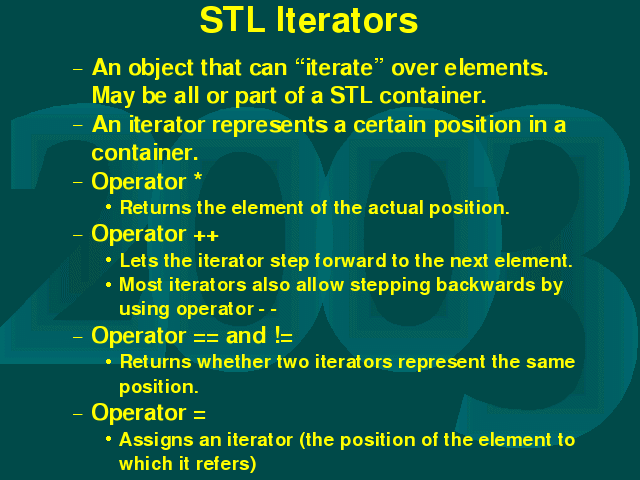 STL Iterators

– An object that can “iterate” over elements. May be all or part of a STL container.
– An iterator represents a certain position in a container.
– Operator *
• Returns the element of the actual position.
– Operator ++
• Lets the iterator step forward to the next element.
• Most iterators also allow stepping backwards by using operator - -
– Operator == and !=
• Returns whether two iterators represent the same position.
– Operator =
• Assigns an iterator (the position of the element to which it refers)

2003